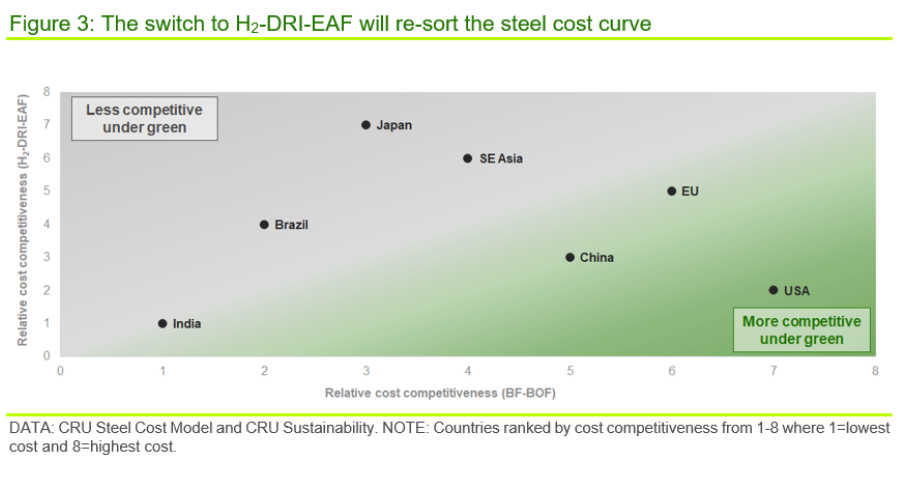 Figure 3: The switch to $H_2$-DRI-EAF will re-sort the steel cost curve

Relative cost competitiveness ($H_2$-DRI-EAF)

8
7
6
5
4
3
2
1
0

Less competitive under green

Japan
SE Asia
EU
Brazil
China
USA
India

More competitive under green

0 1 2 3 4 5 6 7 8

Relative cost competitiveness (BF-BOF)

DATA: CRU Steel Cost Model and CRU Sustainability. NOTE: Countries ranked by cost competitiveness from 1-8 where 1=lowest cost and 8=highest cost.